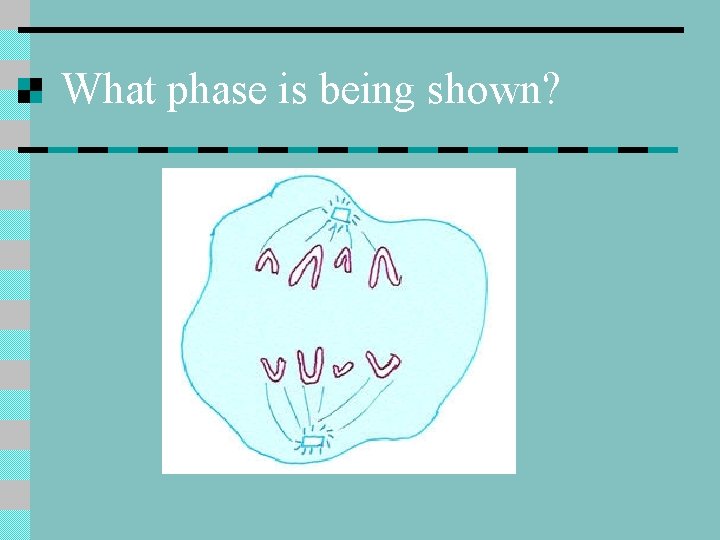 What phase is being shown?